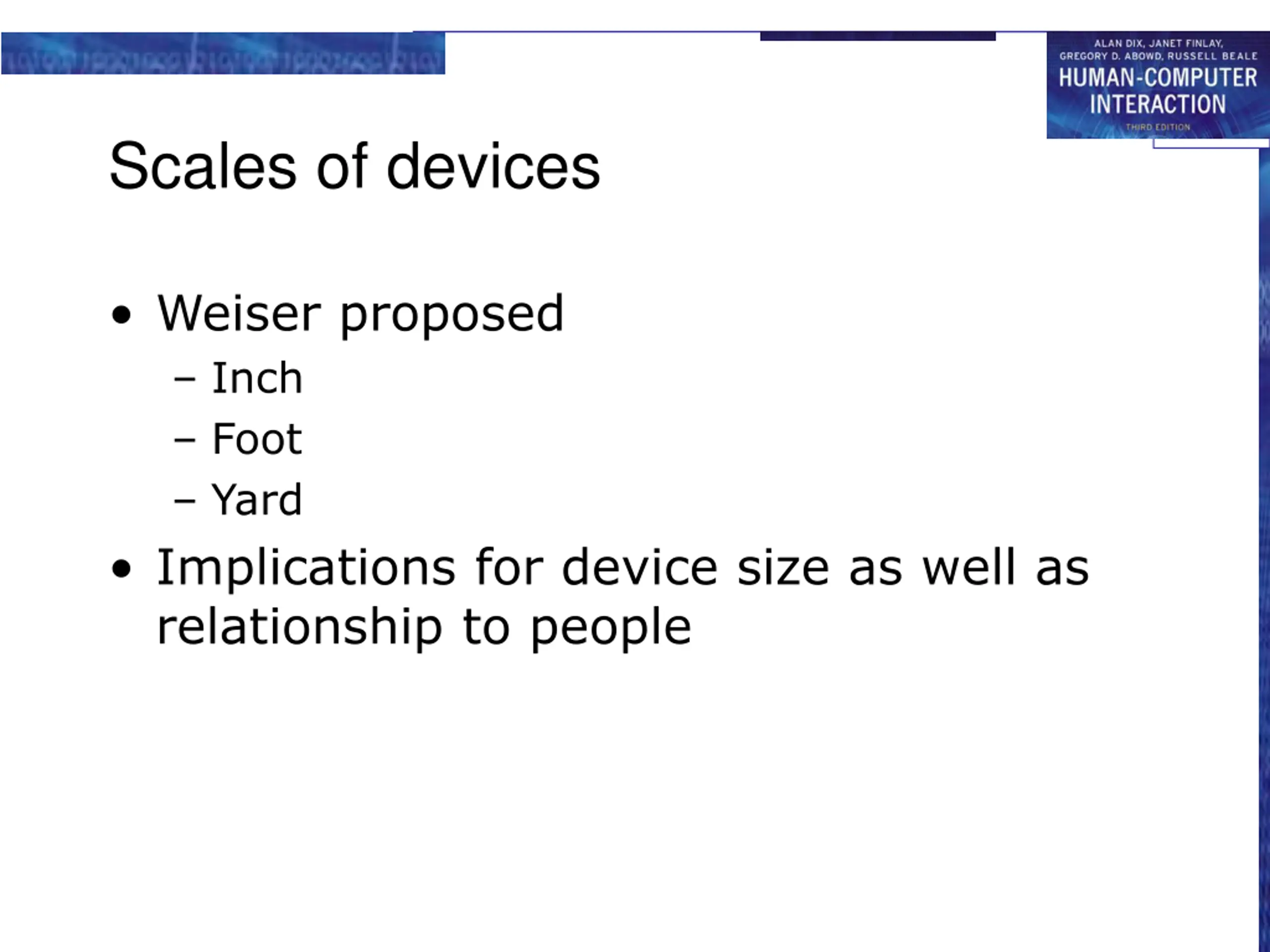 ALAN DIX, JANET FINLAY, GREGORY D. ABOWD, RUSSELL BEALE
HUMAN-COMPUTER INTERACTION
THIRD EDITION

Scales of devices

• Weiser proposed
  – Inch
  – Foot
  – Yard
• Implications for device size as well as relationship to people